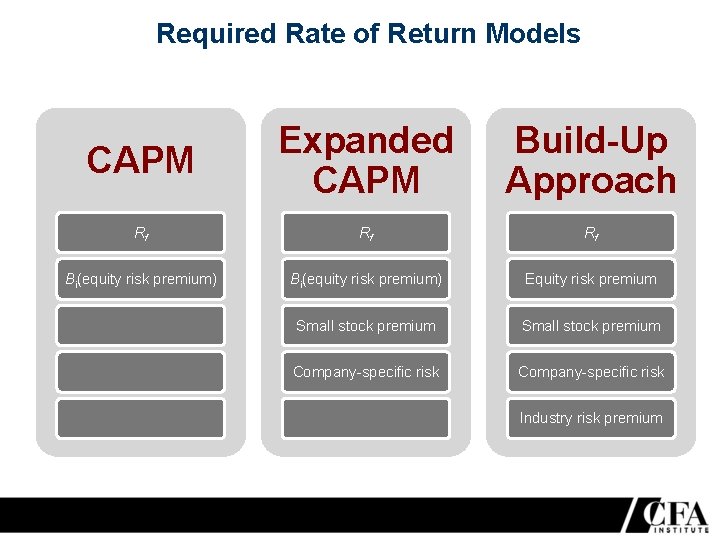 Required Rate of Return Models

CAPM

$R_f$

$B_i$(equity risk premium)

Expanded CAPM

$R_f$

$B_i$(equity risk premium)

Small stock premium

Company-specific risk

Build-Up Approach

$R_f$

Equity risk premium

Small stock premium

Company-specific risk

Industry risk premium

CFA INSTITUTE